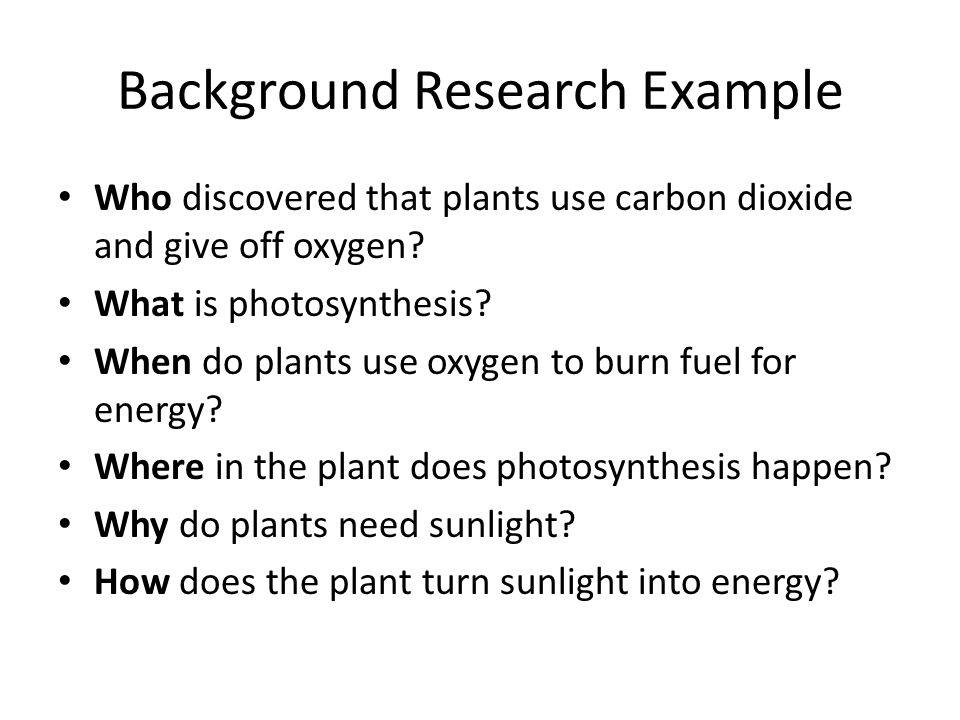 Background Research Example

• Who discovered that plants use carbon dioxide and give off oxygen?
• What is photosynthesis?
• When do plants use oxygen to burn fuel for energy?
• Where in the plant does photosynthesis happen?
• Why do plants need sunlight?
• How does the plant turn sunlight into energy?